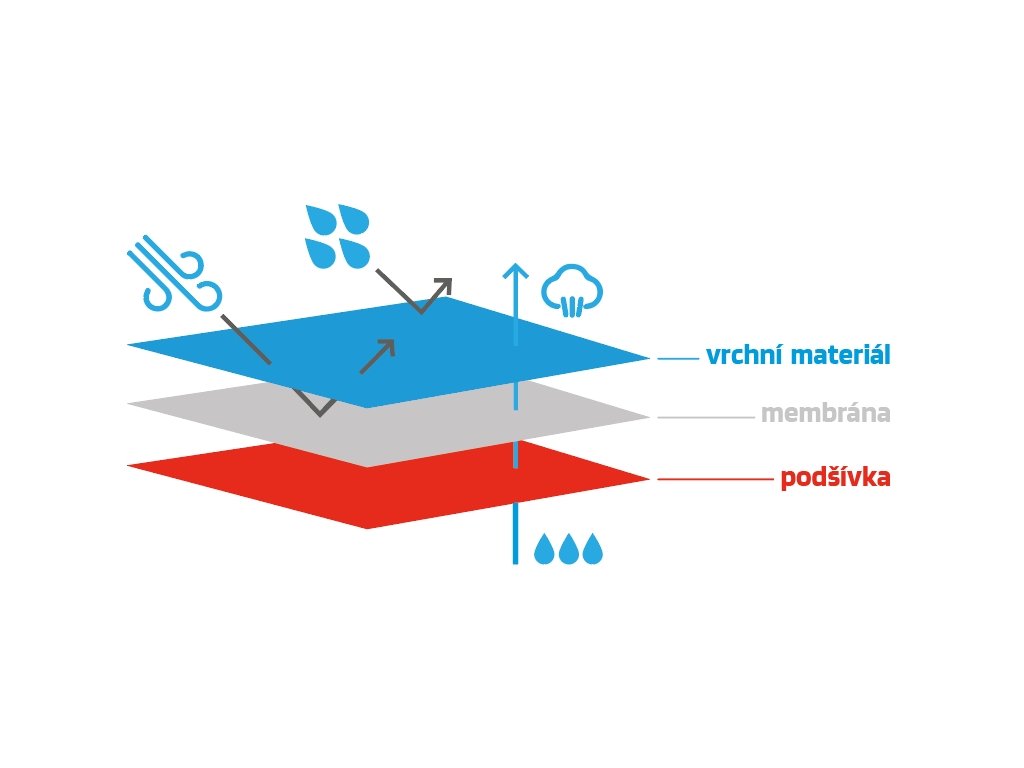 vrchní materiál
membrána
podšívka